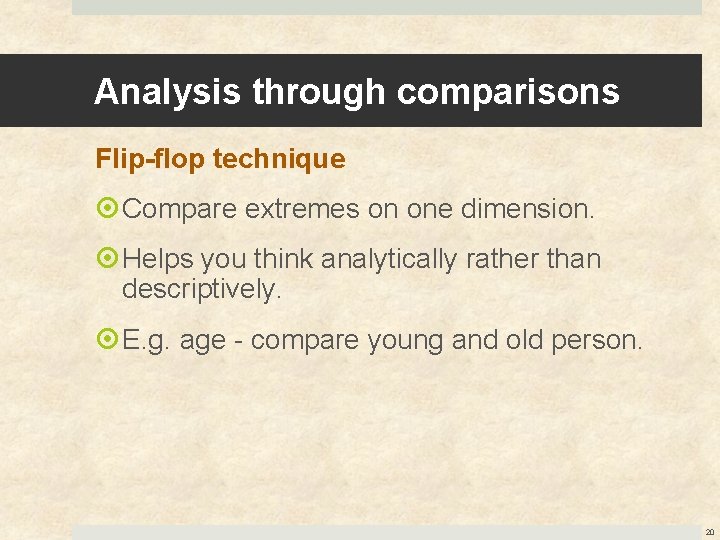 Analysis through comparisons

Flip-flop technique

Compare extremes on one dimension.

Helps you think analytically rather than descriptively.

E.g. age - compare young and old person.

20